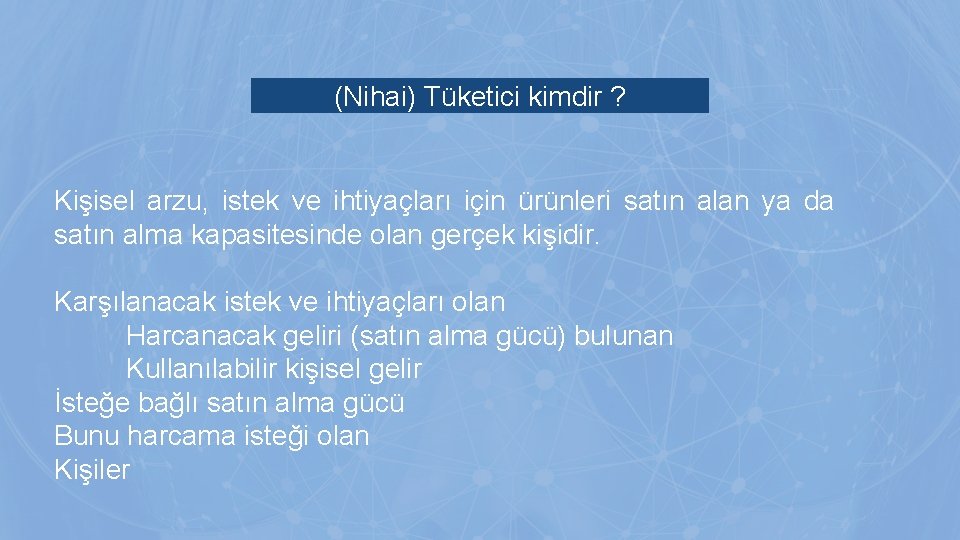 (Nihai) Tüketici kimdir ?

Kişisel arzu, istek ve ihtiyaçları için ürünleri satın alan ya da satın alma kapasitesinde olan gerçek kişidir.

Karşılanacak istek ve ihtiyaçları olan
Harcanacak geliri (satın alma gücü) bulunan
Kullanılabilir kişisel gelir
İsteğe bağlı satın alma gücü
Bunu harcama isteği olan
Kişiler